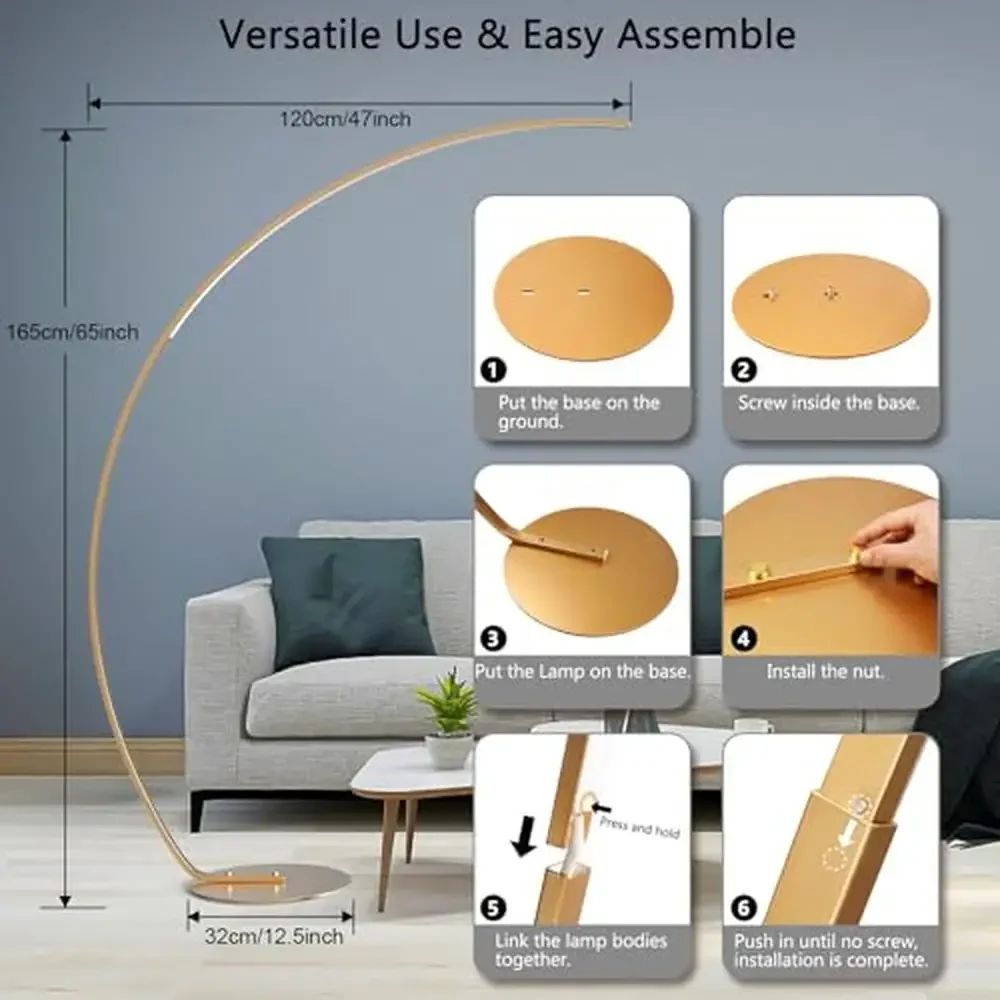 Versatile Use & Easy Assemble

120cm/47inch

165cm/65inch

32cm/12.5inch

1 Put the base on the ground.

2 Screw inside the base.

3 Put the Lamp on the base.

4 Install the nut.

Press and hold

5 Link the lamp bodies together.

6 Push in until no screw, installation is complete.